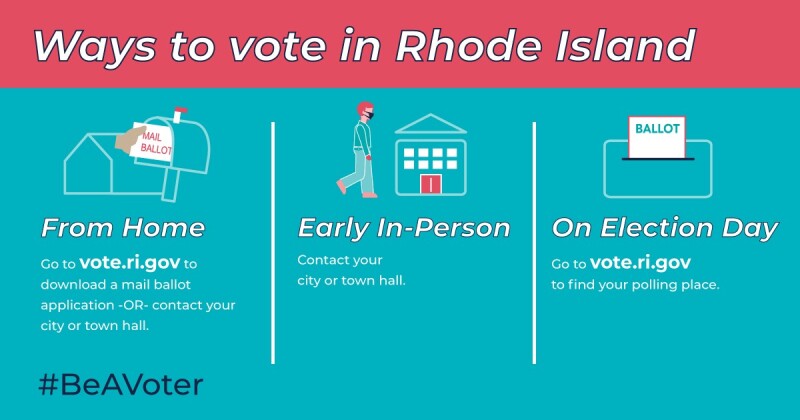 Ways to vote in Rhode Island

MAIL BALLOT

From Home

Go to vote.ri.gov to download a mail ballot application -OR- contact your city or town hall.

Early In-Person

Contact your city or town hall.

BALLOT

On Election Day

Go to vote.ri.gov to find your polling place.

#BeAVoter